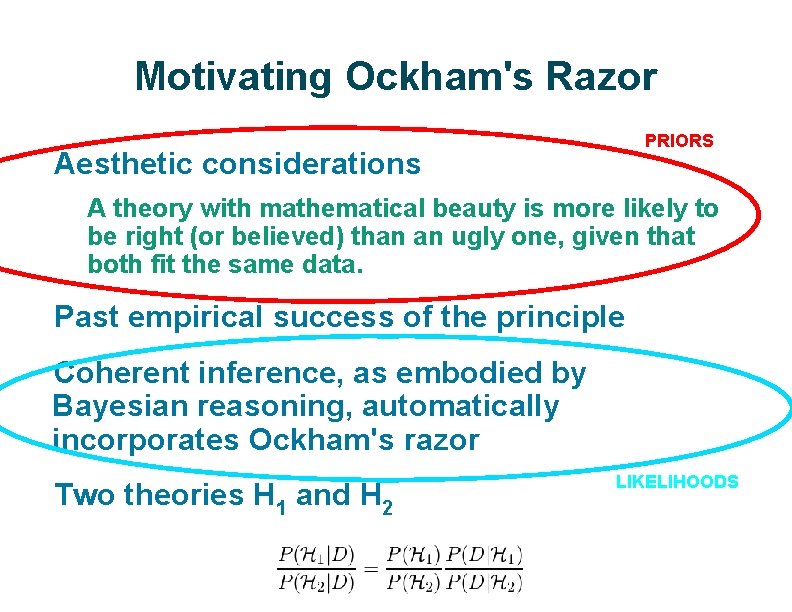 Motivating Ockham's Razor

PRIORS

Aesthetic considerations

A theory with mathematical beauty is more likely to be right (or believed) than an ugly one, given that both fit the same data.

Past empirical success of the principle

Coherent inference, as embodied by Bayesian reasoning, automatically incorporates Ockham's razor

LIKELIHOODS

Two theories $H_1$ and $H_2$

$\frac{P(\mathcal{H}_1|D)}{P(\mathcal{H}_2|D)} = \frac{P(\mathcal{H}_1)}{P(\mathcal{H}_2)} \frac{P(D|\mathcal{H}_1)}{P(D|\mathcal{H}_2)}$